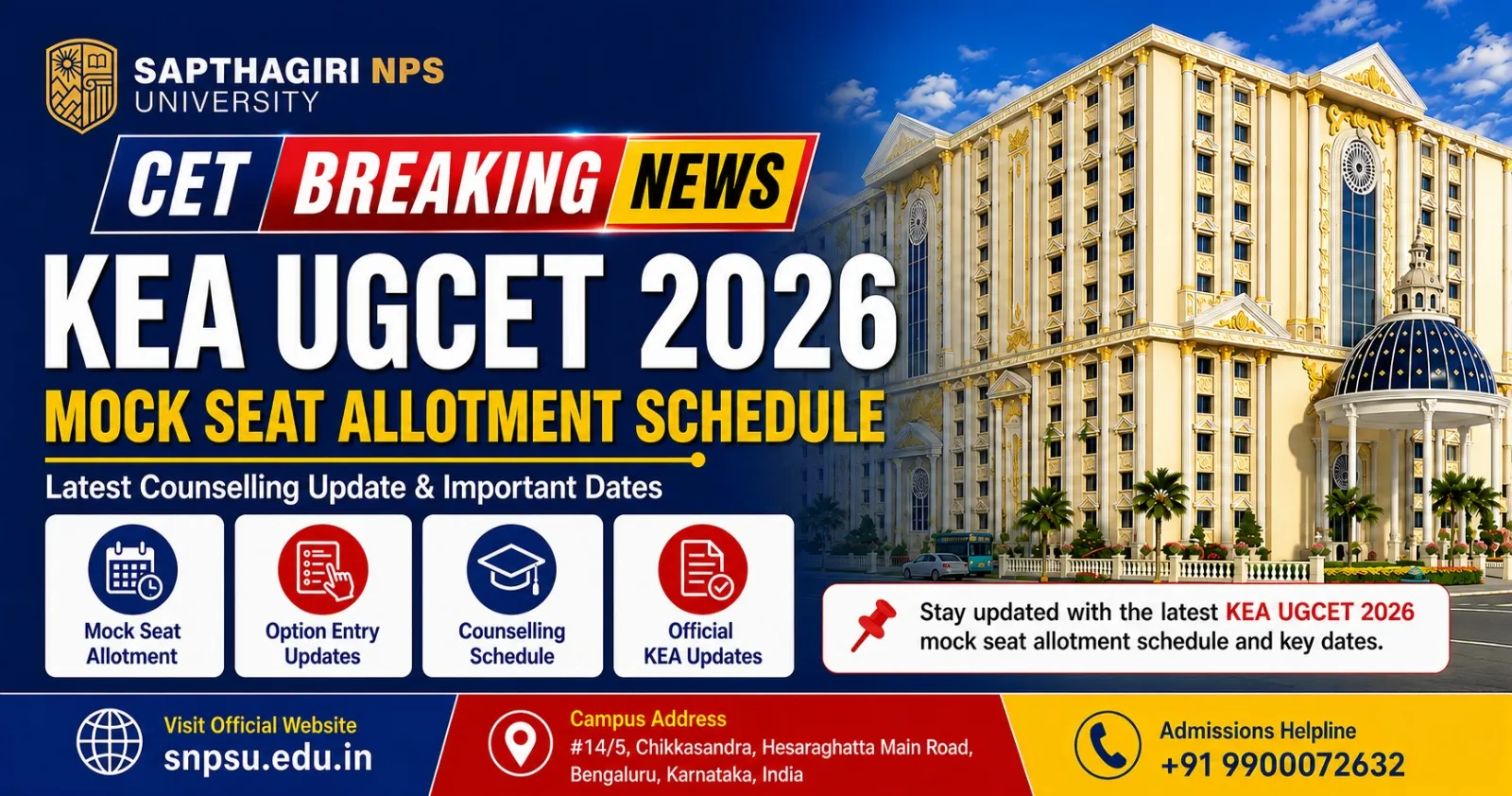 SAPTHAGIRI NPS
UNIVERSITY

CET BREAKING NEWS

KEA UGCET 2026

MOCK SEAT ALLOTMENT SCHEDULE

Latest Counselling Update & Important Dates

Mock Seat
Allotment

Option Entry
Updates

Counselling
Schedule

Official
KEA Updates

Stay updated with the latest KEA UGCET 2026 mock seat allotment schedule and key dates.

Visit Official Website
snpsu.edu.in

Campus Address
#14/5, Chikkasandra, Hesaraghatta Main Road,
Bengaluru, Karnataka, India

Admissions Helpline
+91 9900072632